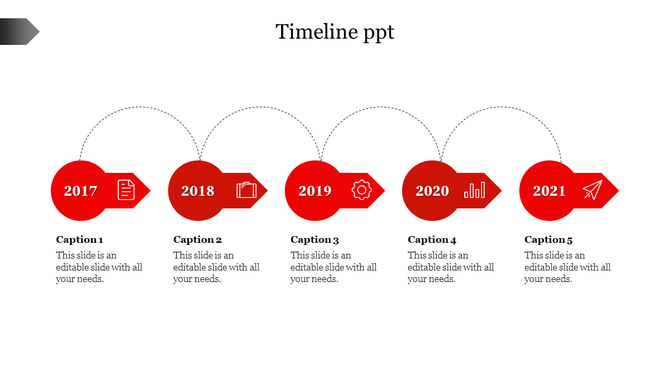 Timeline ppt

2017

2018

2019

2020

2021

Caption 1
This slide is an editable slide with all your needs.

Caption 2
This slide is an editable slide with all your needs.

Caption 3
This slide is an editable slide with all your needs.

Caption 4
This slide is an editable slide with all your needs.

Caption 5
This slide is an editable slide with all your needs.